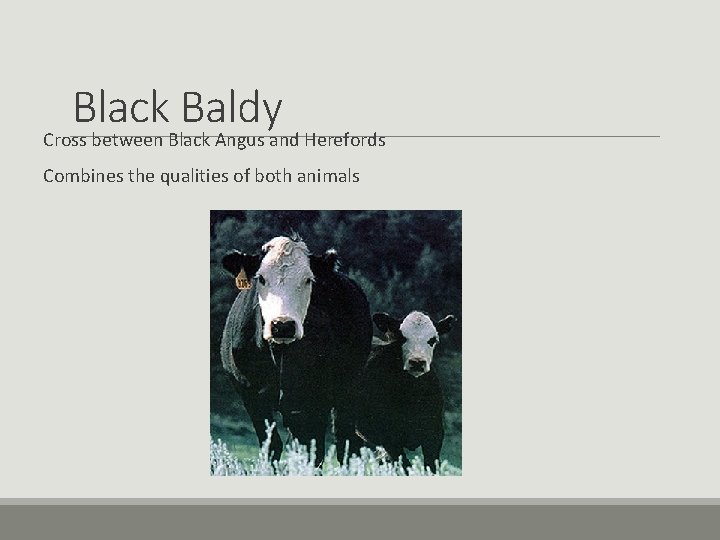 Black Baldy

Cross between Black Angus and Herefords

Combines the qualities of both animals